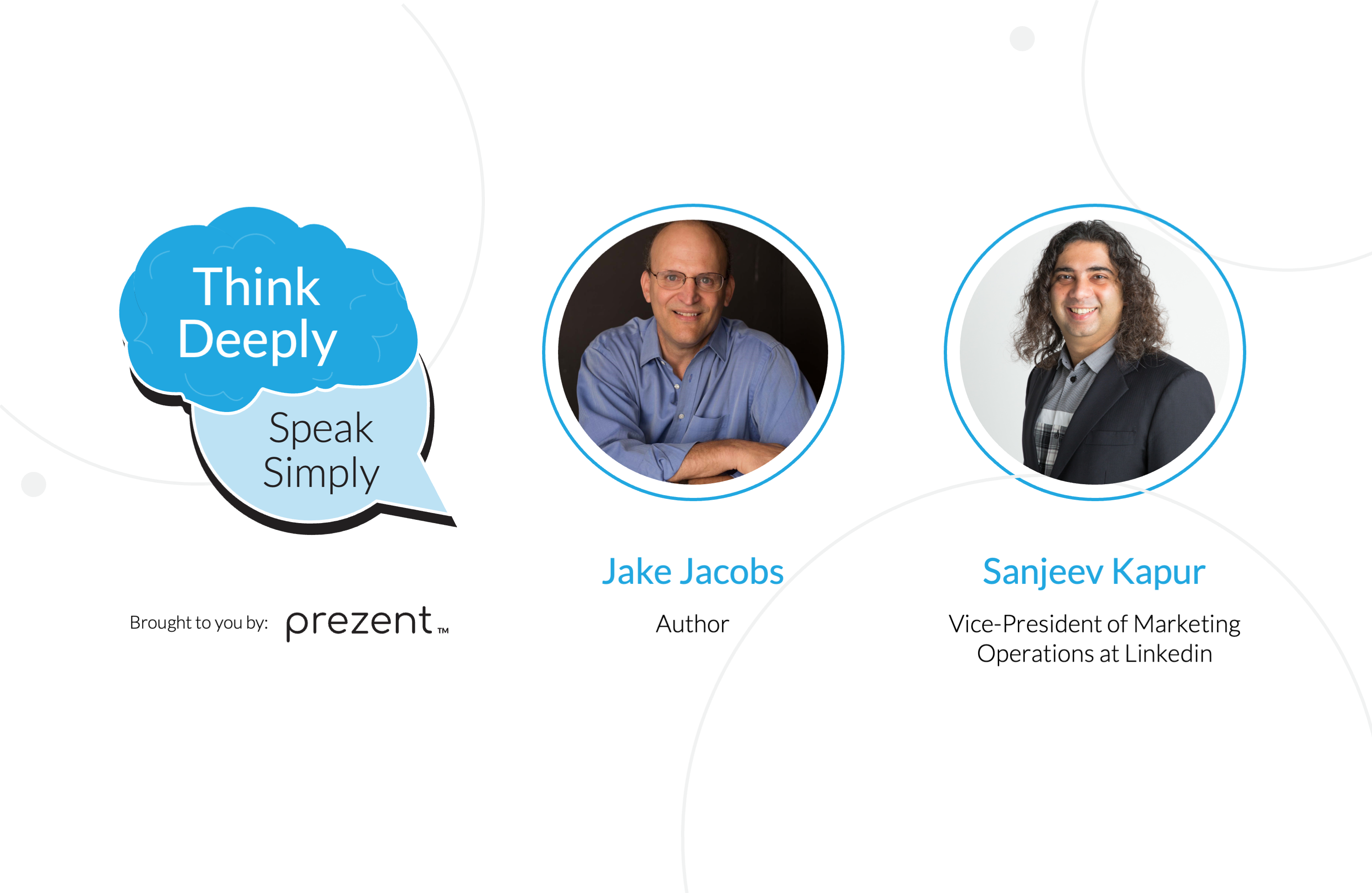 Think Deeply

Speak Simply

Brought to you by: prezent™

Jake Jacobs

Author

Sanjeev Kapur

Vice-President of Marketing Operations at Linkedin